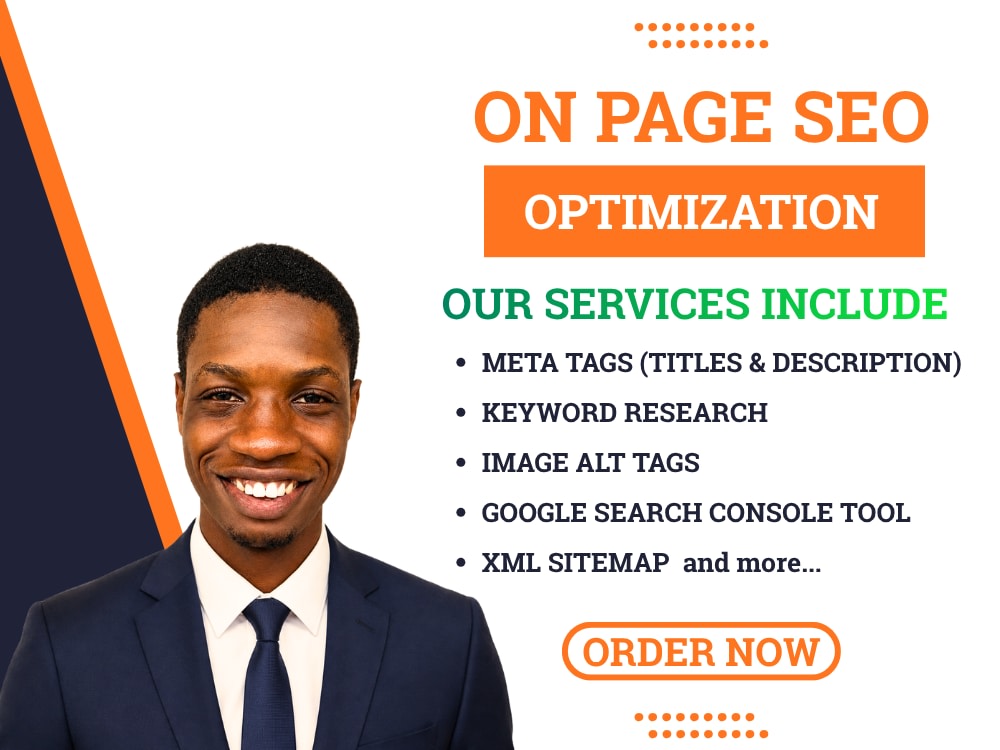 ON PAGE SEO

OPTIMIZATION

OUR SERVICES INCLUDE

• META TAGS (TITLES & DESCRIPTION)
• KEYWORD RESEARCH
• IMAGE ALT TAGS
• GOOGLE SEARCH CONSOLE TOOL
• XML SITEMAP and more...

ORDER NOW